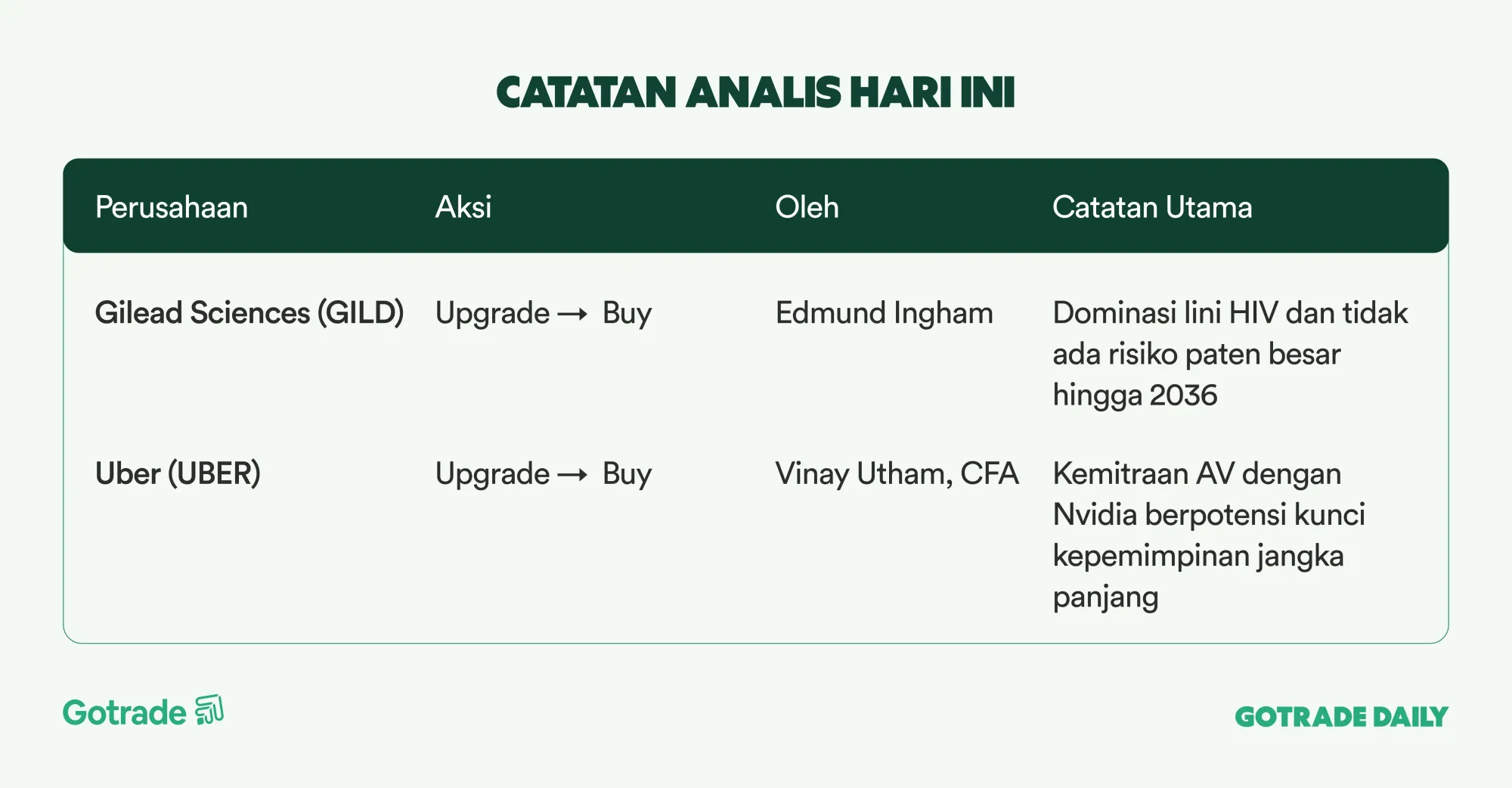 CATATAN ANALIS HARI INI

| Perusahaan | Aksi | Oleh | Catatan Utama |
|---|---|---|---|
| Gilead Sciences (GILD) | Upgrade → Buy | Edmund Ingham | Dominasi lini HIV dan tidak ada risiko paten besar hingga 2036 |
| Uber (UBER) | Upgrade → Buy | Vinay Utham, CFA | Kemitraan AV dengan Nvidia berpotensi kunci kepemimpinan jangka panjang |

Gotrade

GOTRADE DAILY